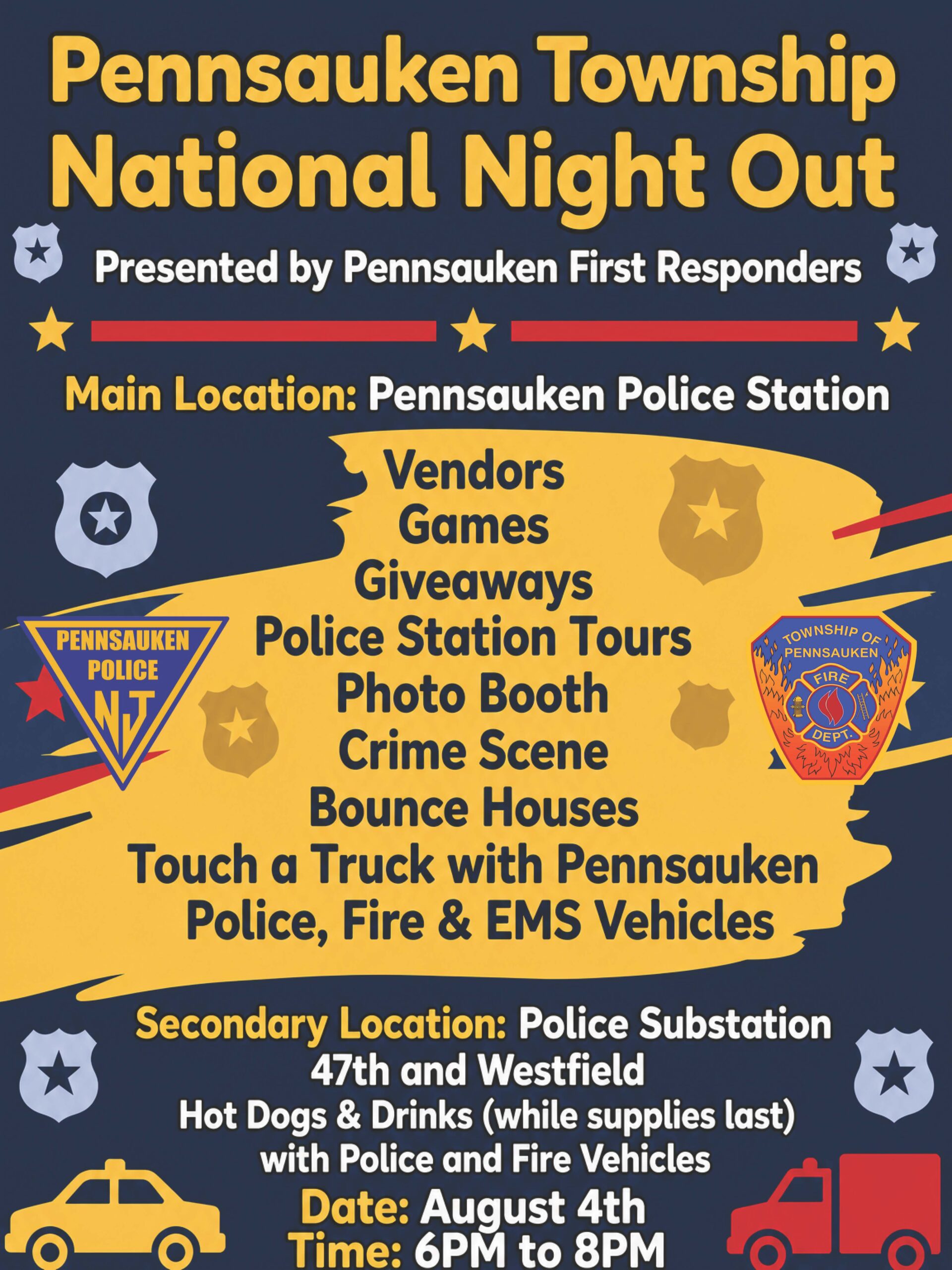 Pennsauken Township
National Night Out

Presented by Pennsauken First Responders

Main Location: Pennsauken Police Station

Vendors
Games
Giveaways
Police Station Tours
Photo Booth
Crime Scene
Bounce Houses
Touch a Truck with Pennsauken Police, Fire & EMS Vehicles

PENNSAUKEN POLICE NJ

TOWNSHIP OF PENNSAUKEN FIRE DEPT.

Secondary Location: Police Substation
47th and Westfield
Hot Dogs & Drinks (while supplies last)
with Police and Fire Vehicles

Date: August 4th
Time: 6PM to 8PM